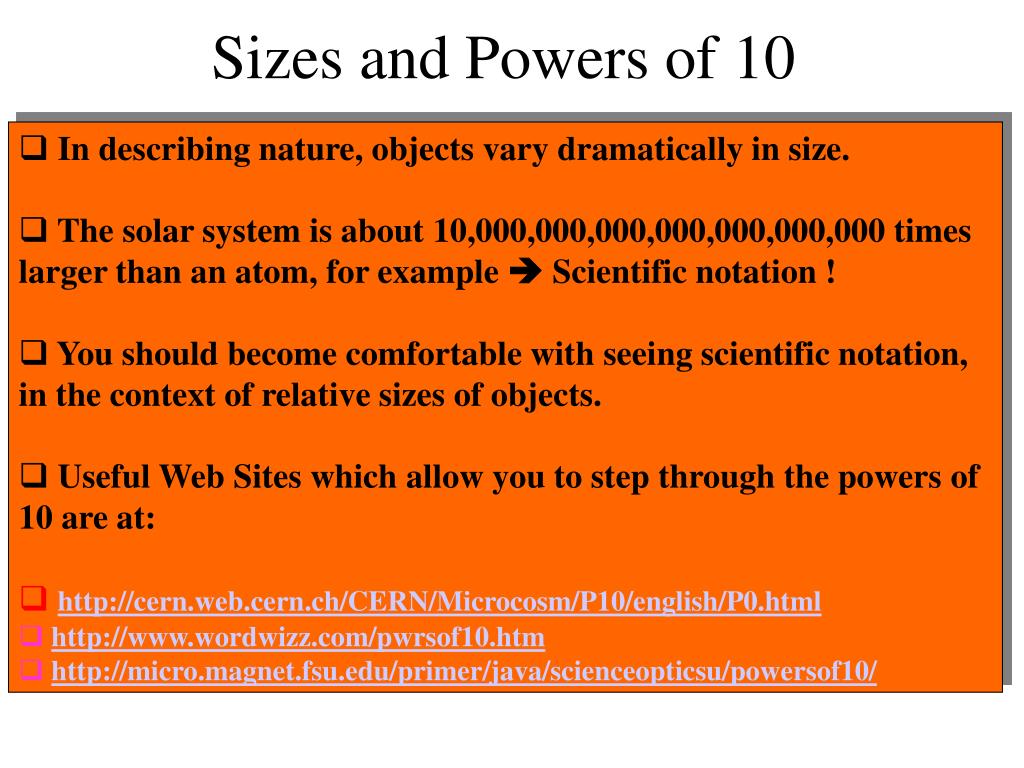 Sizes and Powers of 10

❑ In describing nature, objects vary dramatically in size.

❑ The solar system is about 10,000,000,000,000,000,000,000 times larger than an atom, for example ➔ Scientific notation !

❑ You should become comfortable with seeing scientific notation, in the context of relative sizes of objects.

❑ Useful Web Sites which allow you to step through the powers of 10 are at:

❑ http://cern.web.cern.ch/CERN/Microcosm/P10/english/P0.html
❑ http://www.wordwizz.com/pwrsof10.htm
❑ http://micro.magnet.fsu.edu/primer/java/scienceopticsu/powersof10/